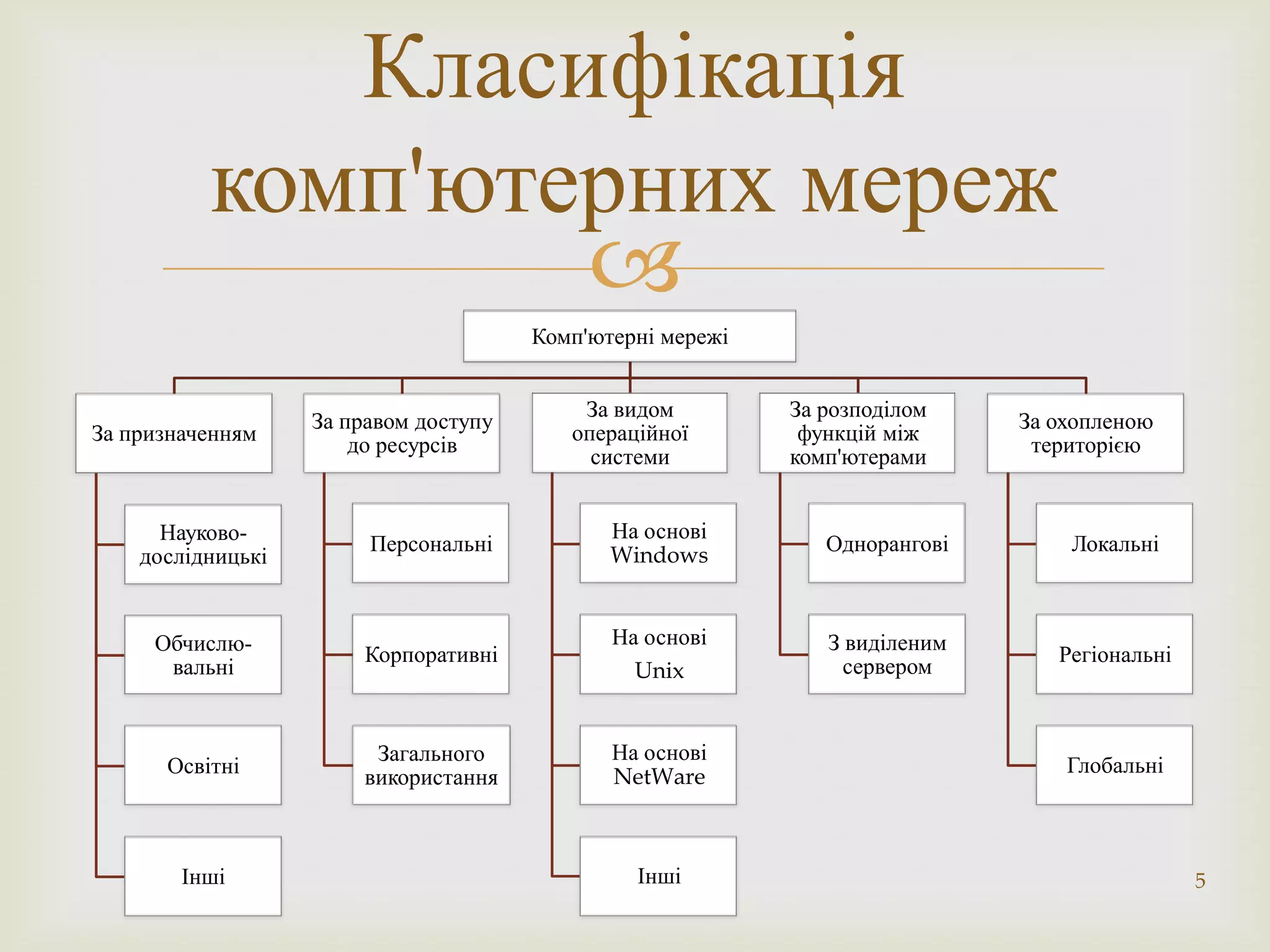 Класифікація комп'ютерних мереж

Комп'ютерні мережі

За призначенням

Науково-дослідницькі

Обчислю-вальні

Освітні

Інші

За правом доступу до ресурсів

Персональні

Корпоративні

Загального використання

За видом операційної системи

На основі Windows

На основі Unix

На основі NetWare

Інші

За розподілом функцій між комп'ютерами

Однорангові

З виділеним сервером

За охопленою територією

Локальні

Регіональні

Глобальні

5